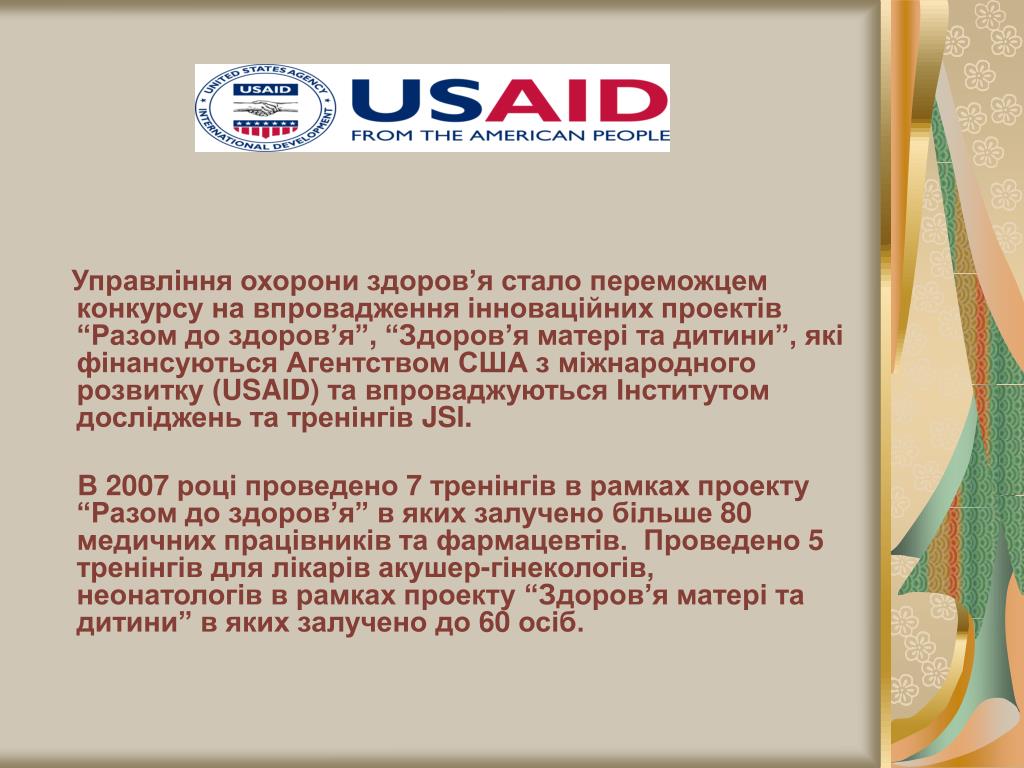 UNITED STATES AGENCY INTERNATIONAL DEVELOPMENT USAID

USAID
FROM THE AMERICAN PEOPLE

Управління охорони здоров’я стало переможцем конкурсу на впровадження інноваційних проектів “Разом до здоров’я”, “Здоров’я матері та дитини”, які фінансуються Агентством США з міжнародного розвитку (USAID) та впроваджуються Інститутом досліджень та тренінгів JSI.

В 2007 році проведено 7 тренінгів в рамках проекту “Разом до здоров’я” в яких залучено більше 80 медичних працівників та фармацевтів. Проведено 5 тренінгів для лікарів акушер-гінекологів, неонатологів в рамках проекту “Здоров’я матері та дитини” в яких залучено до 60 осіб.